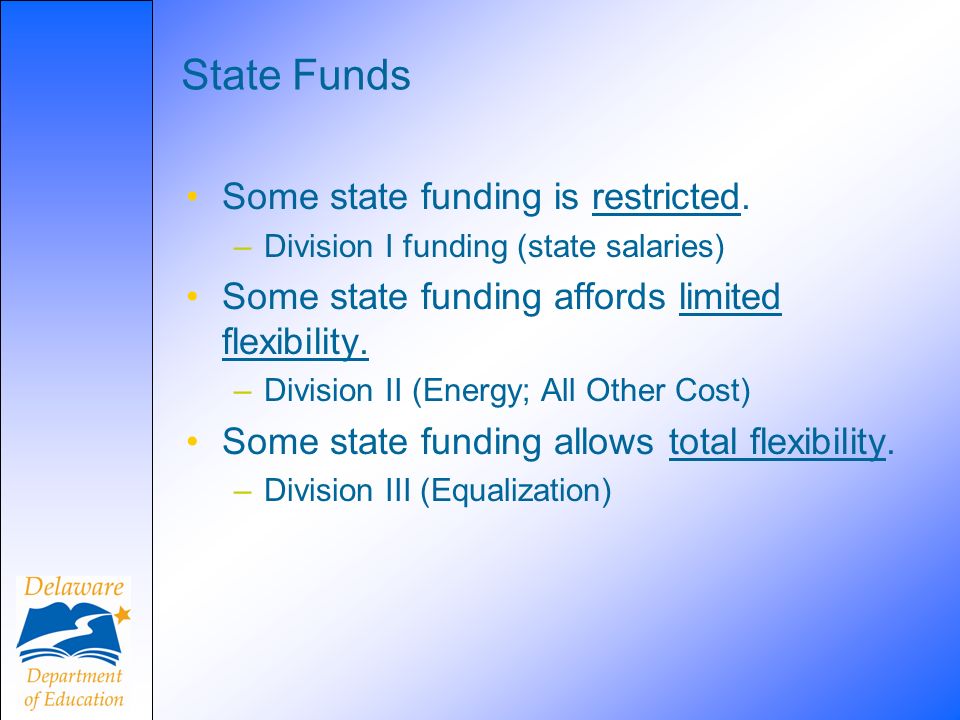 State Funds

• Some state funding is restricted.
– Division I funding (state salaries)
• Some state funding affords limited flexibility.
– Division II (Energy; All Other Cost)
• Some state funding allows total flexibility.
– Division III (Equalization)

Delaware
Department of Education